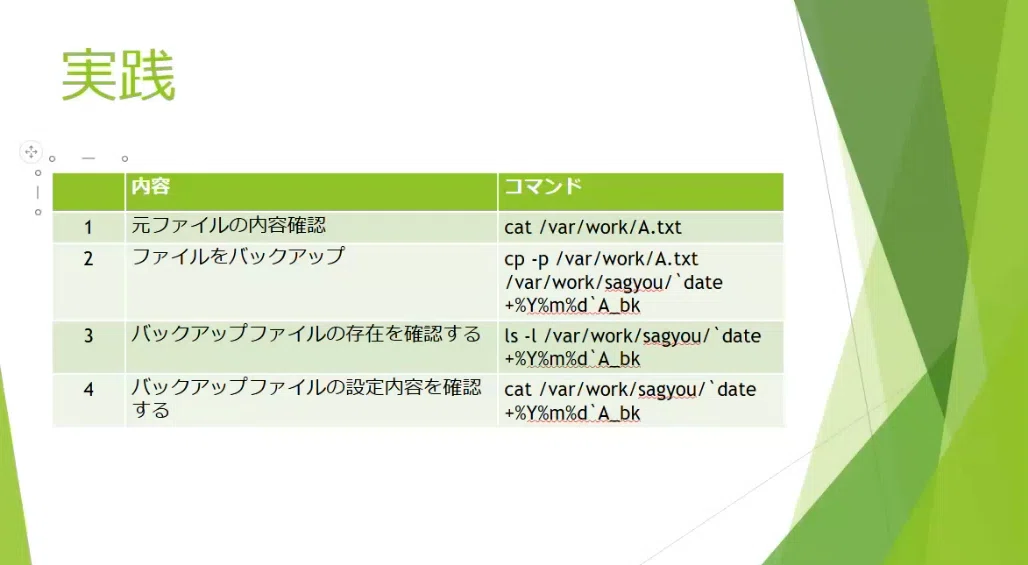 実践

| | 内容 | コマンド |
|---|---|---|
| 1 | 元ファイルの内容確認 | cat /var/work/A.txt |
| 2 | ファイルをバックアップ | cp -p /var/work/A.txt /var/work/sagyou/`date +%Y%m%d`A_bk |
| 3 | バックアップファイルの存在を確認する | ls -l /var/work/sagyou/`date +%Y%m%d`A_bk |
| 4 | バックアップファイルの設定内容を確認する | cat /var/work/sagyou/`date +%Y%m%d`A_bk |